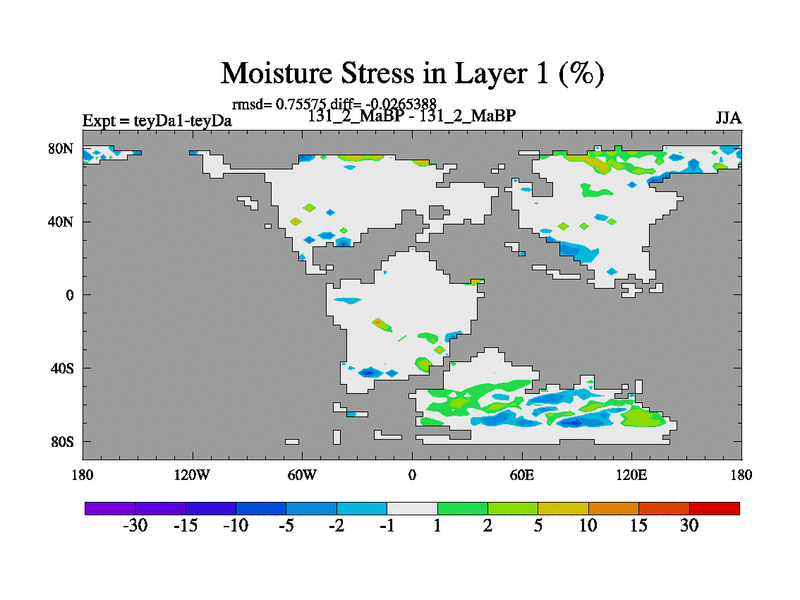 Moisture Stress in Layer 1 (%)

rmsd= 0.75575 diff= -0.0265388

Expt = teyDa1-teyDa

131_2_MaBP - 131_2_MaBP

JJA

80N

40N

0

40S

80S

180

120W

60W

0

60E

120E

180

-30 -15 -10 -5 -2 -1 1 2 5 10 15 30